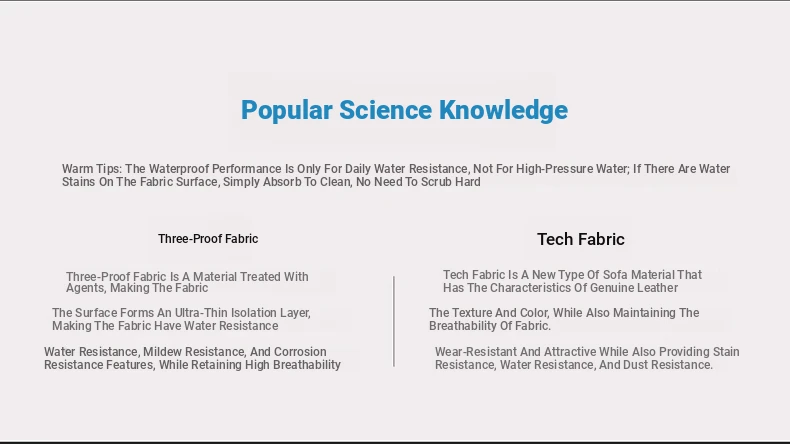 Popular Science Knowledge

Warm Tips: The Waterproof Performance Is Only For Daily Water Resistance, Not For High-Pressure Water; If There Are Water Stains On The Fabric Surface, Simply Absorb To Clean, No Need To Scrub Hard

Three-Proof Fabric

Three-Proof Fabric Is A Material Treated With Agents, Making The Fabric

The Surface Forms An Ultra-Thin Isolation Layer, Making The Fabric Have Water Resistance

Water Resistance, Mildew Resistance, And Corrosion Resistance Features, While Retaining High Breathability

Tech Fabric

Tech Fabric Is A New Type Of Sofa Material That Has The Characteristics Of Genuine Leather

The Texture And Color, While Also Maintaining The Breathability Of Fabric.

Wear-Resistant And Attractive While Also Providing Stain Resistance, Water Resistance, And Dust Resistance.